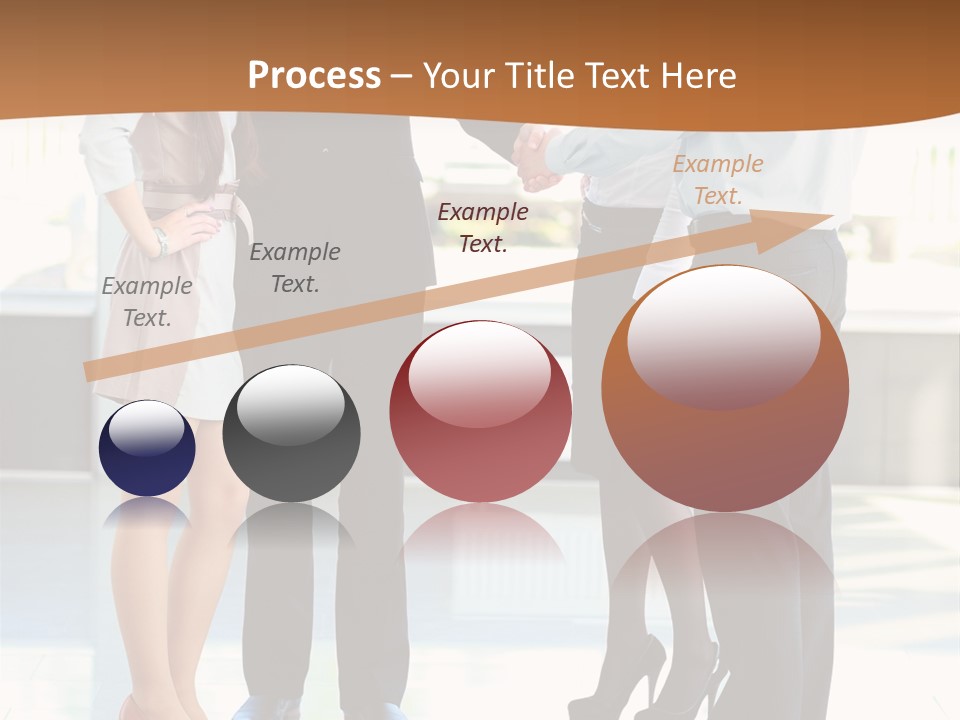 Process – Your Title Text Here

Example Text.

Example Text.

Example Text.

Example Text.